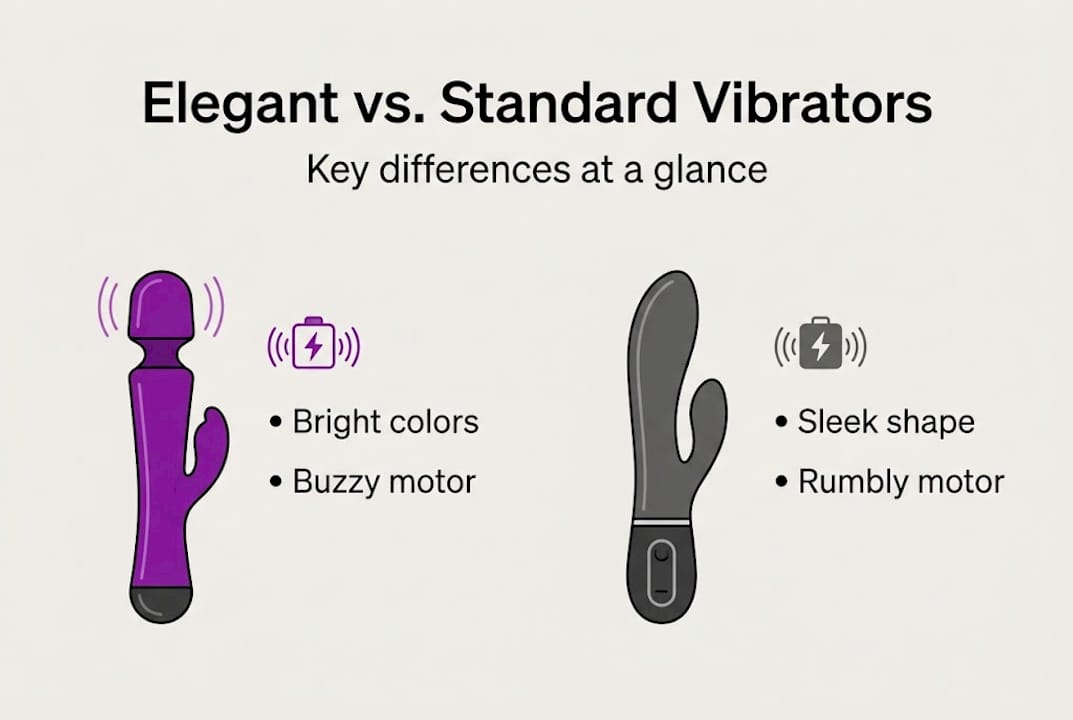 Elegant vs. Standard Vibrators

Key differences at a glance

• Bright colors
• Buzzy motor

• Sleek shape
• Rumbly motor